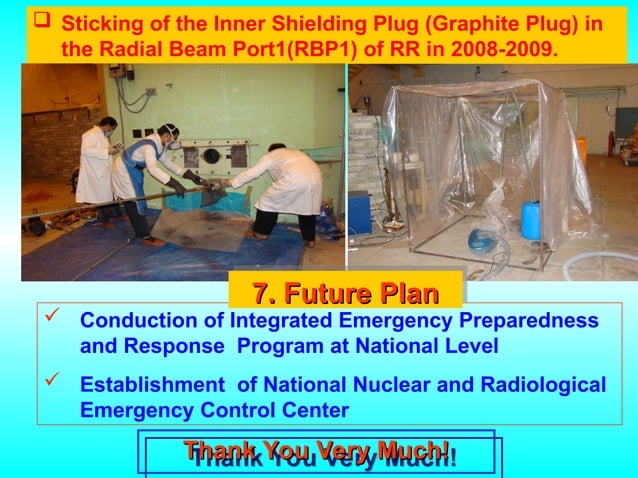 ❑ Sticking of the Inner Shielding Plug (Graphite Plug) in the Radial Beam Port1(RBP1) of RR in 2008-2009.

7. Future Plan

✓ Conduction of Integrated Emergency Preparedness and Response Program at National Level

✓ Establishment of National Nuclear and Radiological Emergency Control Center

Thank You Very Much!

Thank You Very Much!